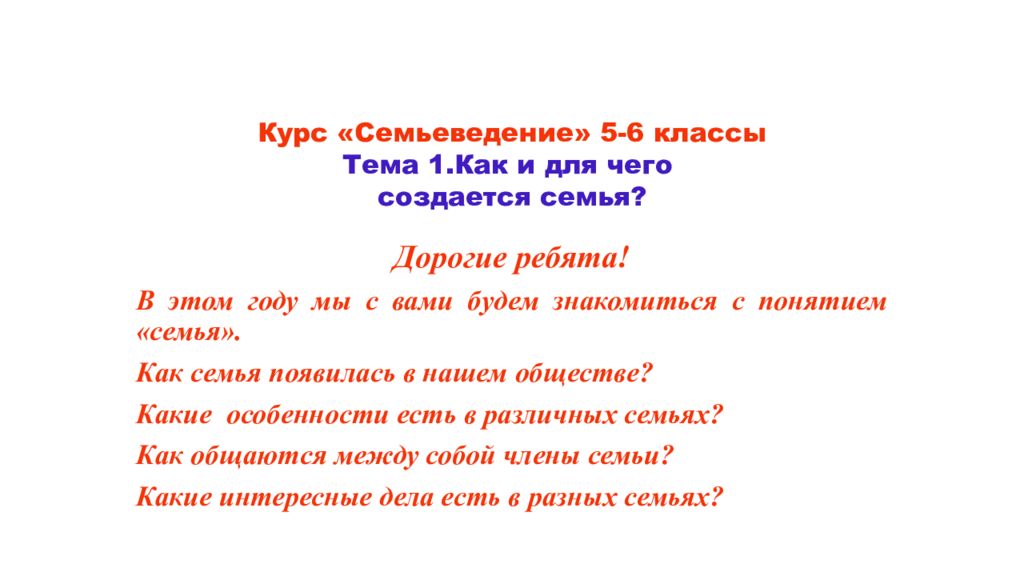 Курс «Семьеведение» 5-6 классы
Тема 1.Как и для чего создается семья?

Дорогие ребята!

В этом году мы с вами будем знакомиться с понятием «семья».

Как семья появилась в нашем обществе?

Какие особенности есть в различных семьях?

Как общаются между собой члены семьи?

Какие интересные дела есть в разных семьях?